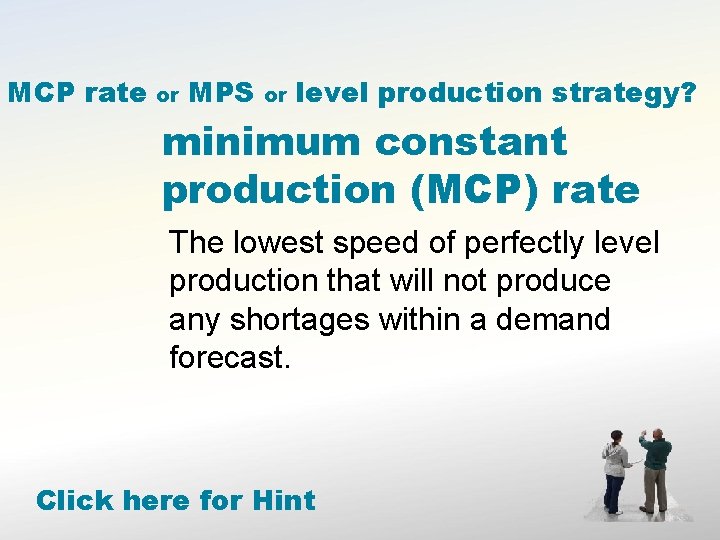 MCP rate or MPS or level production strategy?

minimum constant production (MCP) rate

The lowest speed of perfectly level production that will not produce any shortages within a demand forecast.

Click here for Hint